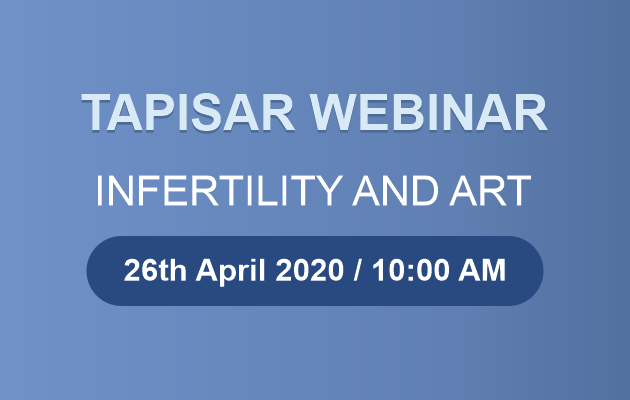 TAPISAR WEBINAR

INFERTILITY AND ART

26th April 2020 / 10:00 AM